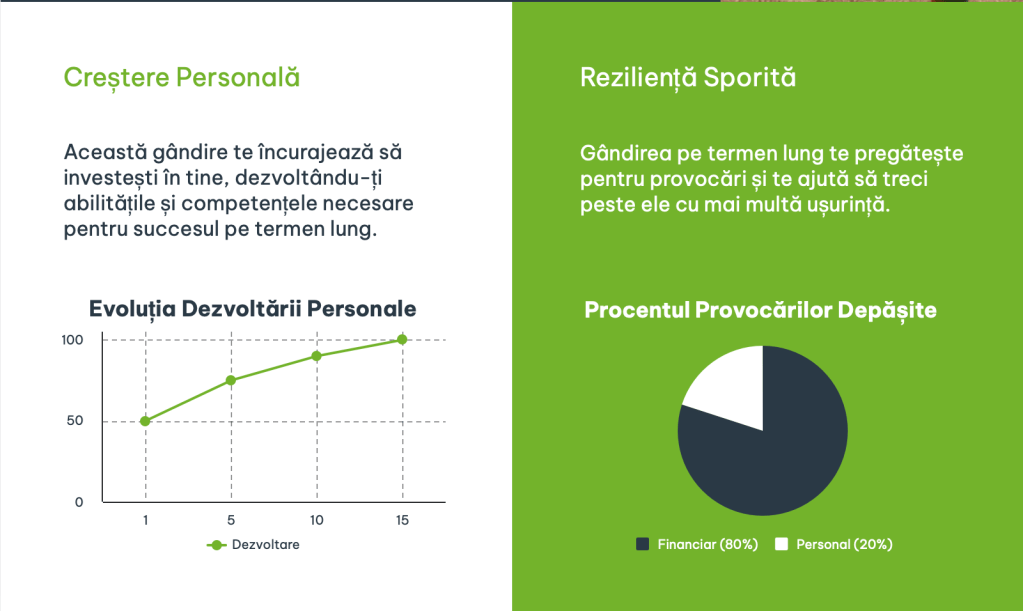 Creștere Personală

Această gândire te încurajează să investești în tine, dezvoltându-ți abilitățile și competențele necesare pentru succesul pe termen lung.

Evoluția Dezvoltării Personale

100
50
0
1
5
10
15
Dezvoltare

Reziliență Sporită

Gândirea pe termen lung te pregătește pentru provocări și te ajută să treci peste ele cu mai multă ușurință.

Procentul Provocărilor Depășite

Financiar (80%)
Personal (20%)